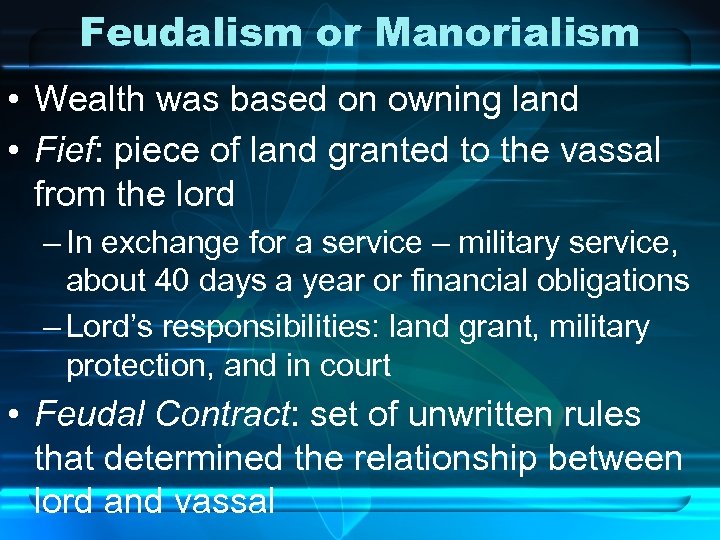 Feudalism or Manorialism

• Wealth was based on owning land

• Fief: piece of land granted to the vassal from the lord

– In exchange for a service – military service, about 40 days a year or financial obligations

– Lord's responsibilities: land grant, military protection, and in court

• Feudal Contract: set of unwritten rules that determined the relationship between lord and vassal